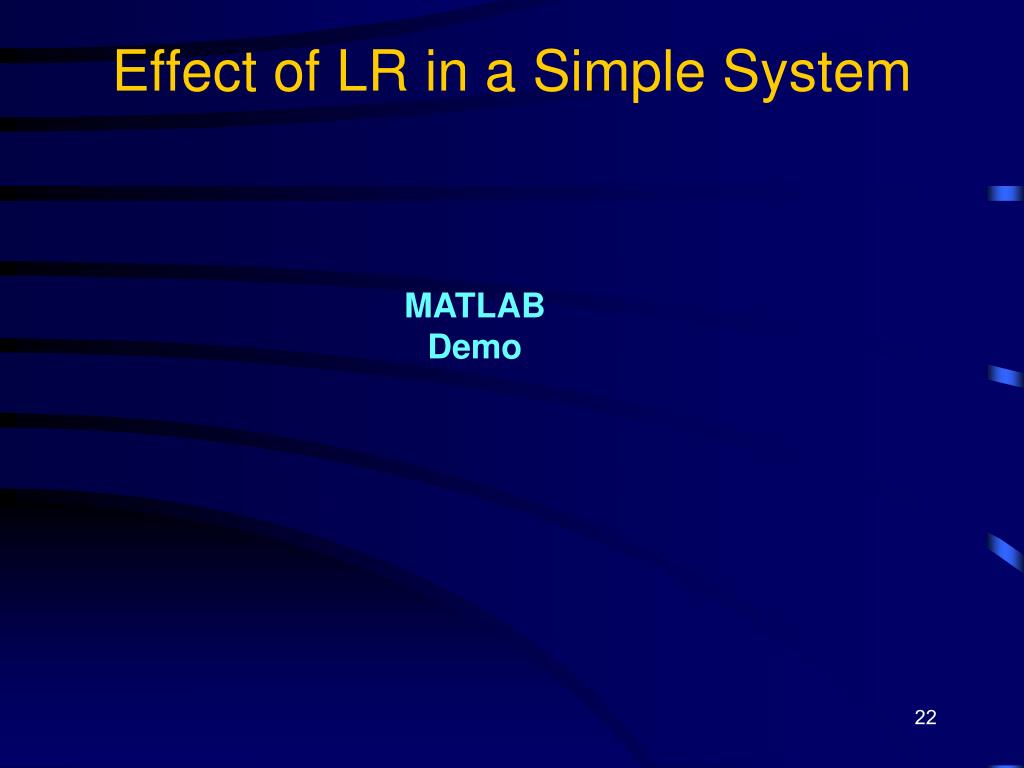 Effect of LR in a Simple System

MATLAB
Demo

22